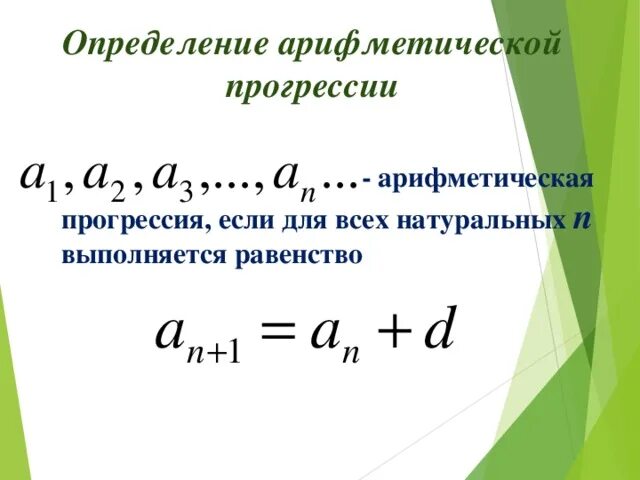 Определение арифметической прогрессии

$a_1, a_2, a_3, ..., a_n ...$ - арифметическая прогрессия, если для всех натуральных $n$ выполняется равенство

$a_{n+1} = a_n + d$